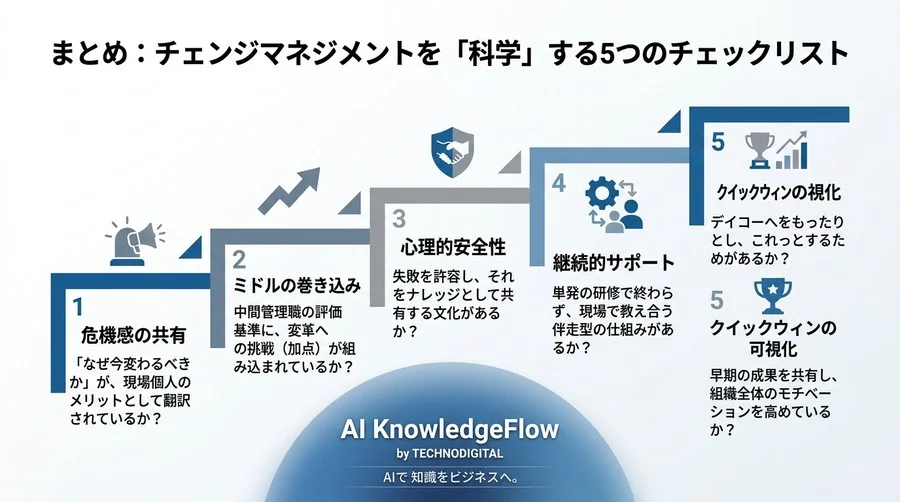 まとめ：チェンジマネジメントを「科学」する5つのチェックリスト

1
危機感の共有
「なぜ今変わるべきか」が、現場個人のメリットとして翻訳されているか？

2
ミドルの巻き込み
中間管理職の評価基準に、変革への挑戦（加点）が組み込まれているか？

3
心理的安全性
失敗を許容し、それをナレッジとして共有する文化があるか？

4
継続的サポート
単発の研修で終わらず、現場で教え合う伴走型の仕組みがあるか？

5
クイックウィンの視化
デイコーへをもったりとし、これっとするためがあるか？

5
クイックウィンの可視化
早期の成果を共有し、組織全体のモチベーションを高めているか？

AI KnowledgeFlow
by TECHNODIGITAL
AIで 知識をビジネスへ。